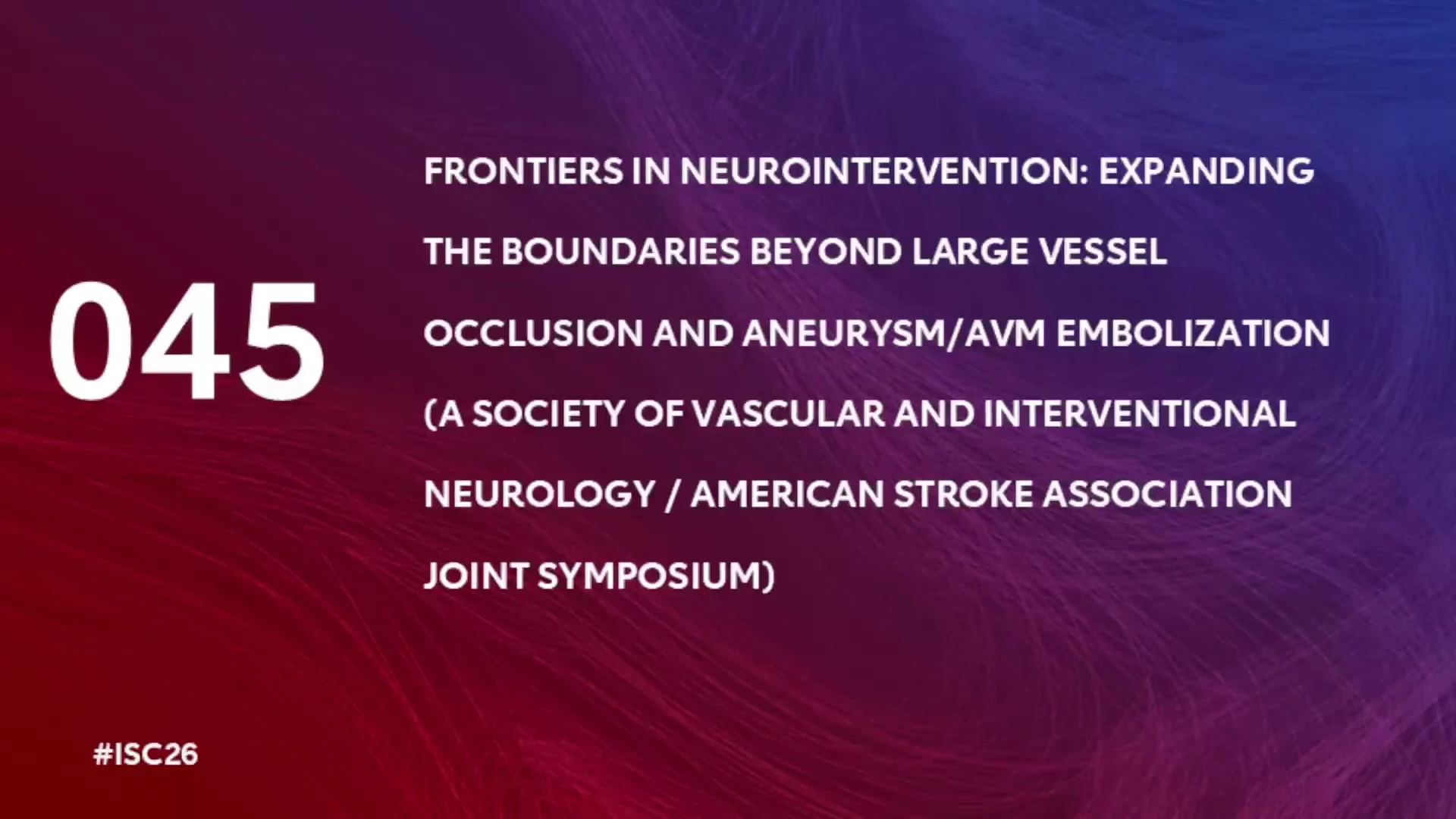 045

FRONTIERS IN NEUROINTERVENTION: EXPANDING THE BOUNDARIES BEYOND LARGE VESSEL OCCLUSION AND ANEURYSM/AVM EMBOLIZATION (A SOCIETY OF VASCULAR AND INTERVENTIONAL NEUROLOGY / AMERICAN STROKE ASSOCIATION JOINT SYMPOSIUM)

#ISC26